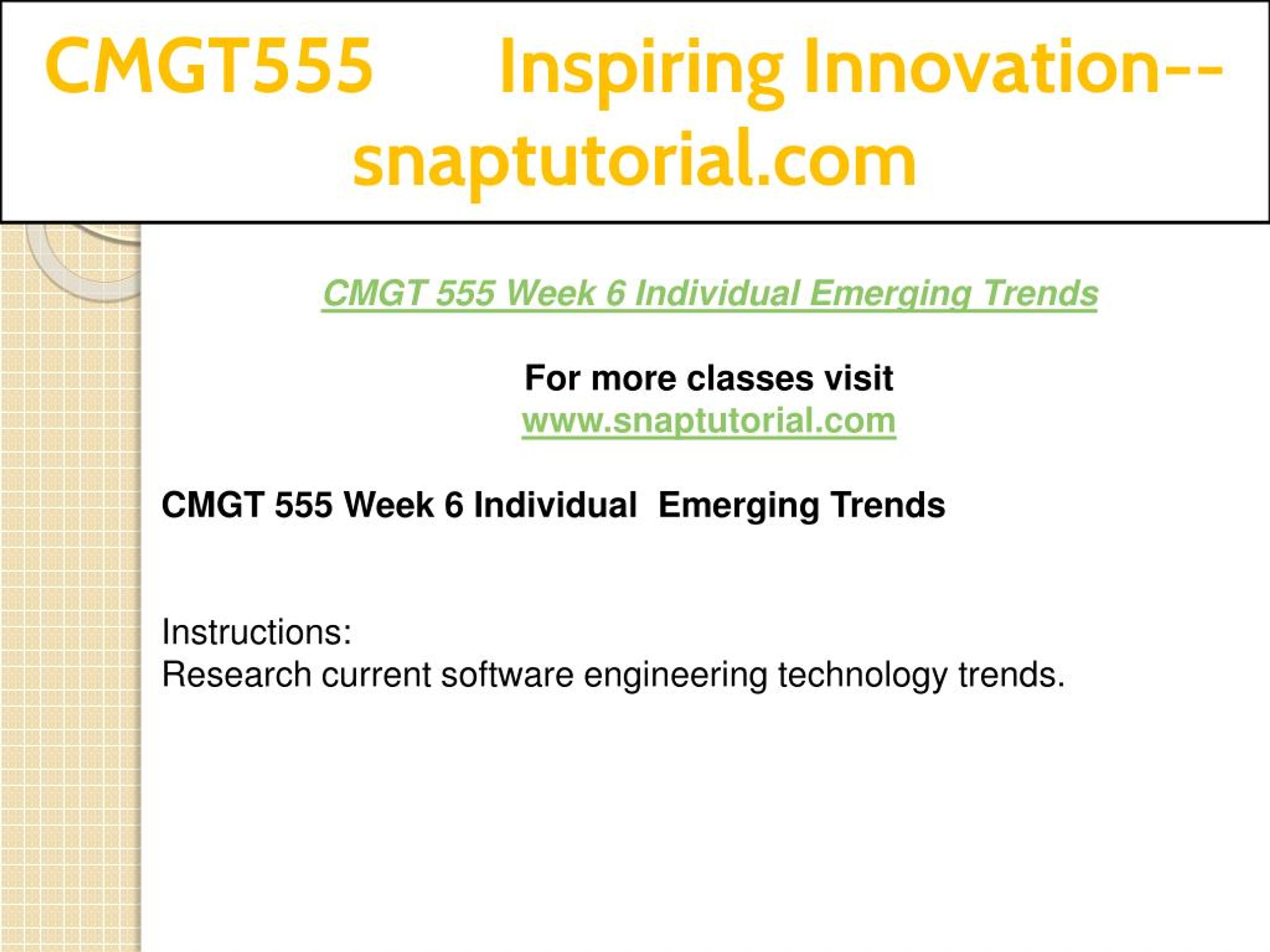 CMGT555 Inspiring Innovation--snaptutorial.com

CMGT 555 Week 6 Individual Emerging Trends

For more classes visit
www.snaptutorial.com

CMGT 555 Week 6 Individual Emerging Trends

Instructions:
Research current software engineering technology trends.